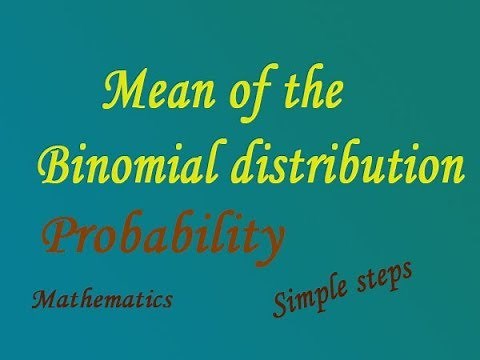 Mean of the Binomial distribution

Probability

Mathematics

Simple steps